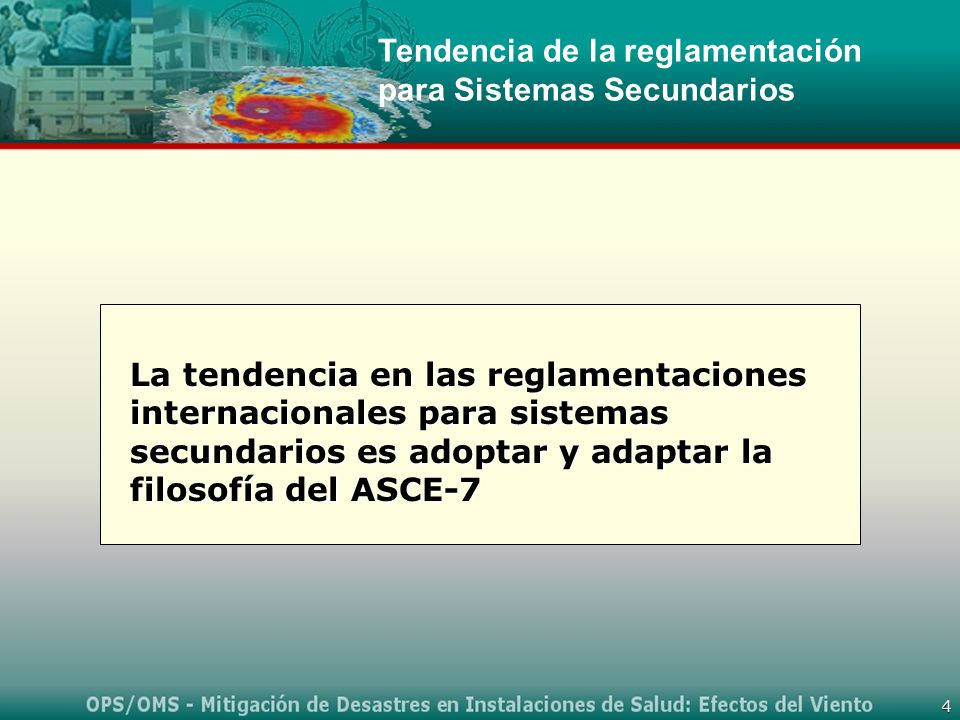 Tendencia de la reglamentación para Sistemas Secundarios

La tendencia en las reglamentaciones internacionales para sistemas secundarios es adoptar y adaptar la filosofía del ASCE-7

OPS/OMS - Mitigación de Desastres en Instalaciones de Salud: Efectos del Viento

4